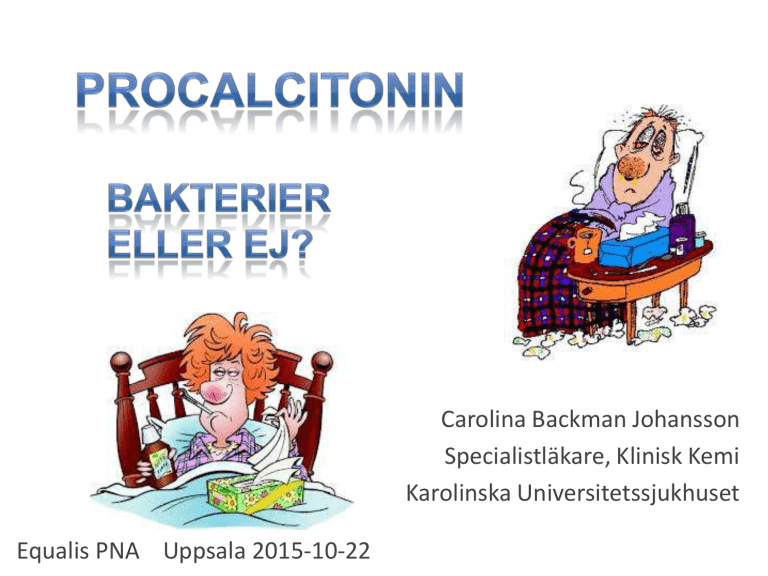 PROCALCITONIN

BAKTERIER ELLER EJ?

Carolina Backman Johansson
Specialistläkare, Klinisk Kemi
Karolinska Universitetssjukhuset

Equalis PNA Uppsala 2015-10-22